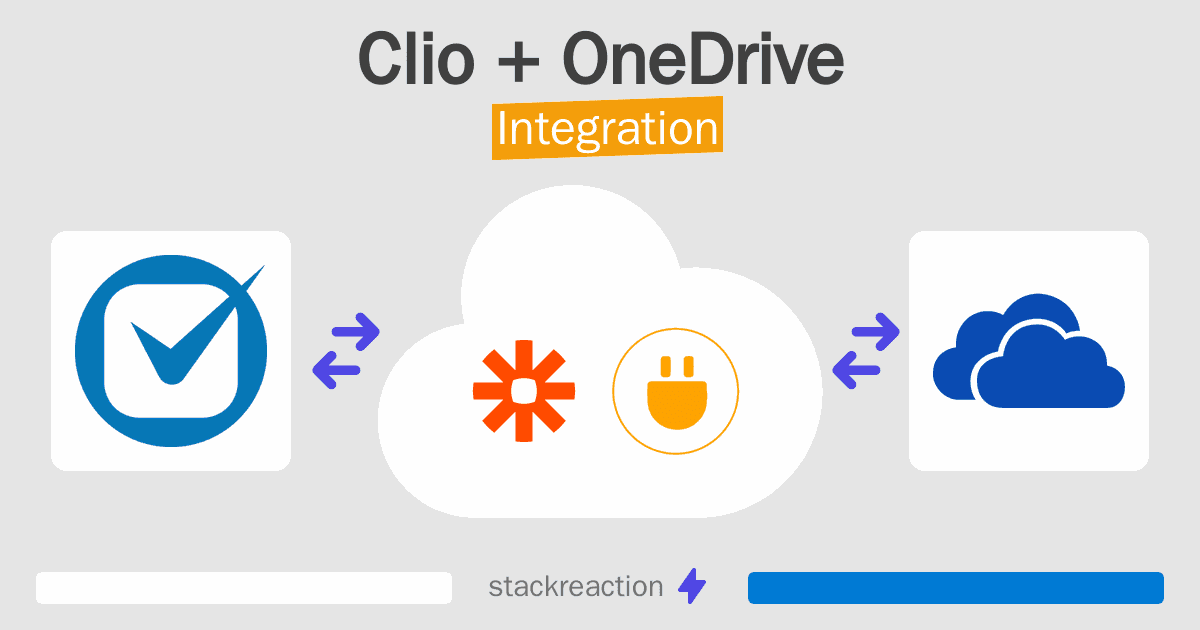 Clio + OneDrive
Integration

stackreaction